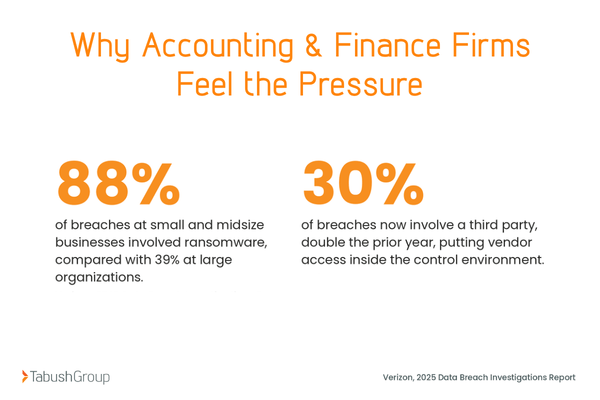 Why Accounting & Finance Firms Feel the Pressure

88%

of breaches at small and midsize businesses involved ransomware, compared with 39% at large organizations.

30%

of breaches now involve a third party, double the prior year, putting vendor access inside the control environment.

TabushGroup

Verizon, 2025 Data Breach Investigations Report